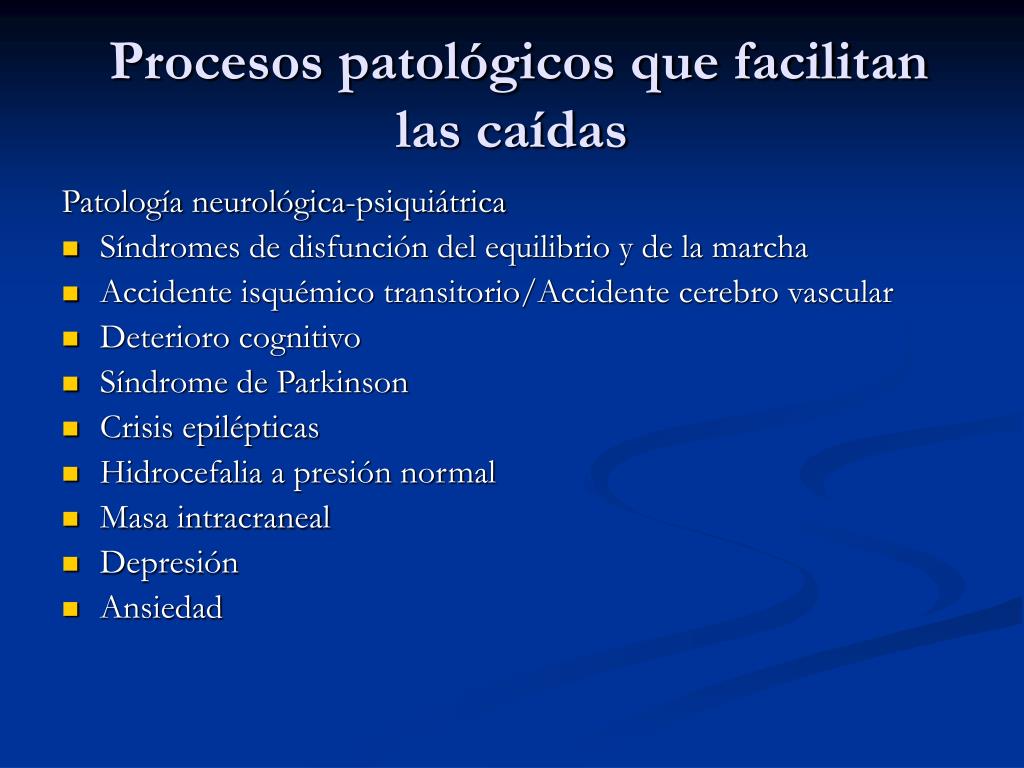 Procesos patológicos que facilitan las caídas

Patología neurológica-psiquiátrica

- Síndromes de disfunción del equilibrio y de la marcha
- Accidente isquémico transitorio/Accidente cerebro vascular
- Deterioro cognitivo
- Síndrome de Parkinson
- Crisis epilépticas
- Hidrocefalia a presión normal
- Masa intracraneal
- Depresión
- Ansiedad